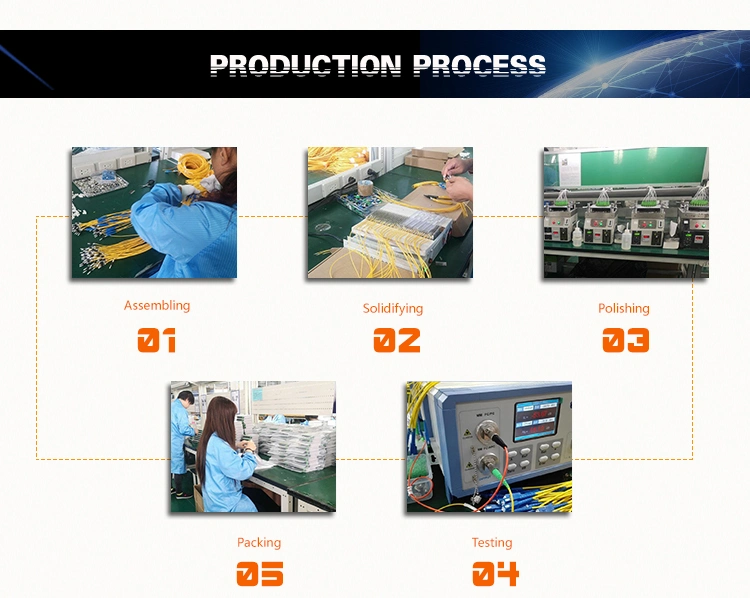 PRODUCTION PROCESS

Assembling
01

Solidifying
02

Polishing
03

Packing
05

Testing
04